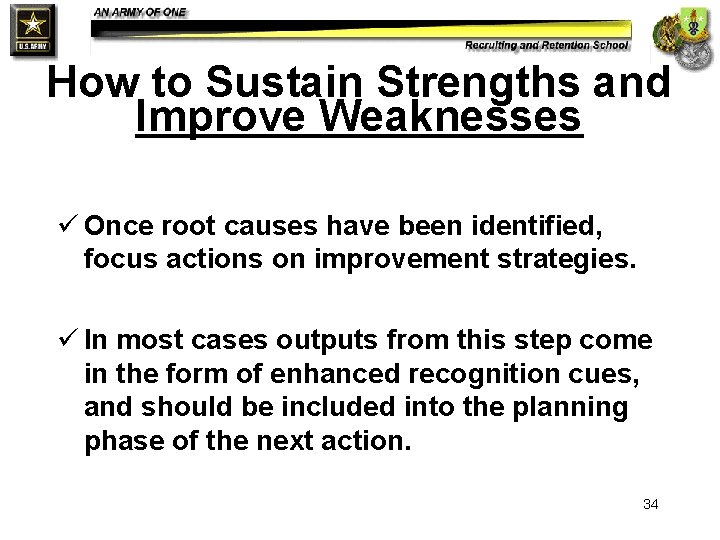 U.S. ARMY

AN ARMY OF ONE

Recruiting and Retention School

How to Sustain Strengths and Improve Weaknesses

✓ Once root causes have been identified, focus actions on improvement strategies.

✓ In most cases outputs from this step come in the form of enhanced recognition cues, and should be included into the planning phase of the next action.

34